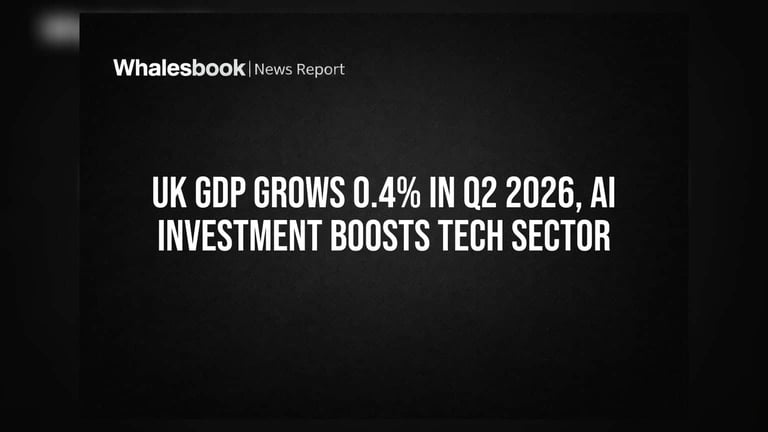 Whalesbook | News Report

UK GDP GROWS 0.4% IN Q2 2026, AI INVESTMENT BOOSTS TECH SECTOR